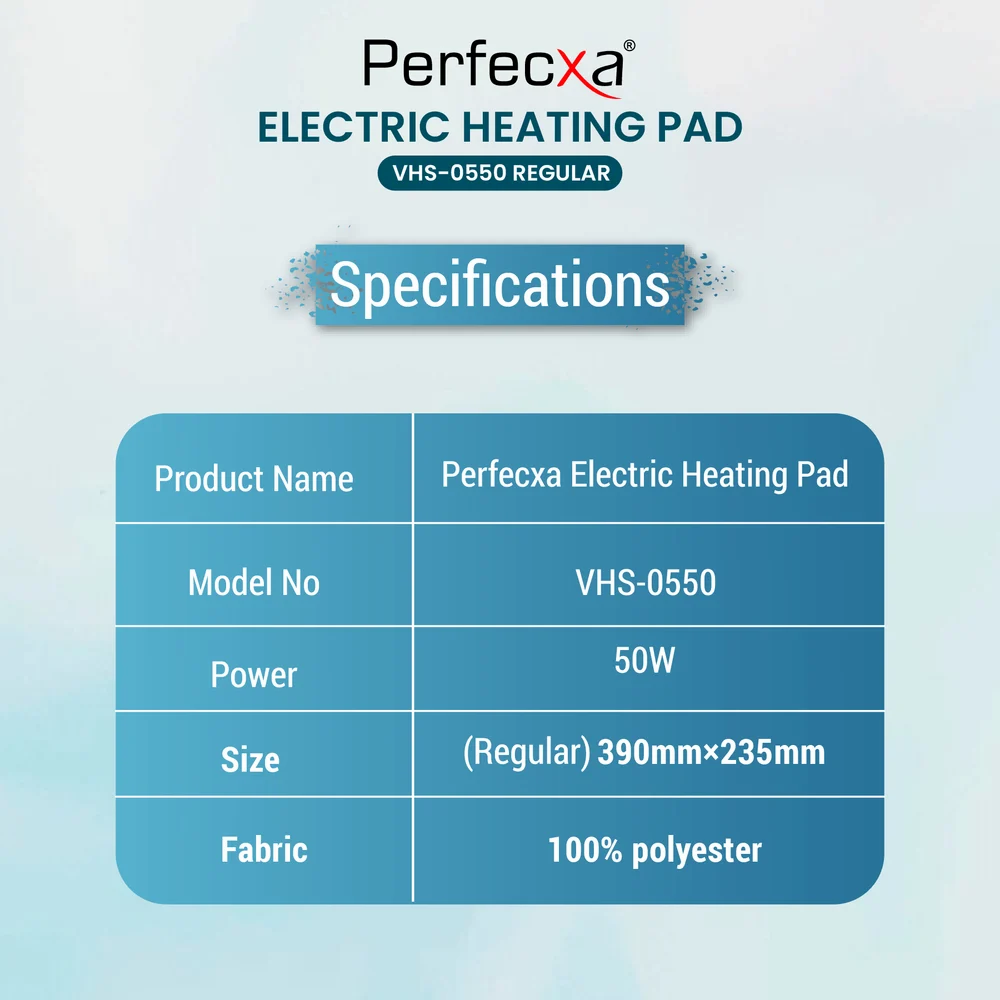 Perfecxa®

ELECTRIC HEATING PAD

VHS-0550 REGULAR

Specifications

| Product Name | Perfecxa Electric Heating Pad |
|---|---|
| Model No | VHS-0550 |
| Power | 50W |
| Size | (Regular) 390mm×235mm |
| Fabric | 100% polyester |